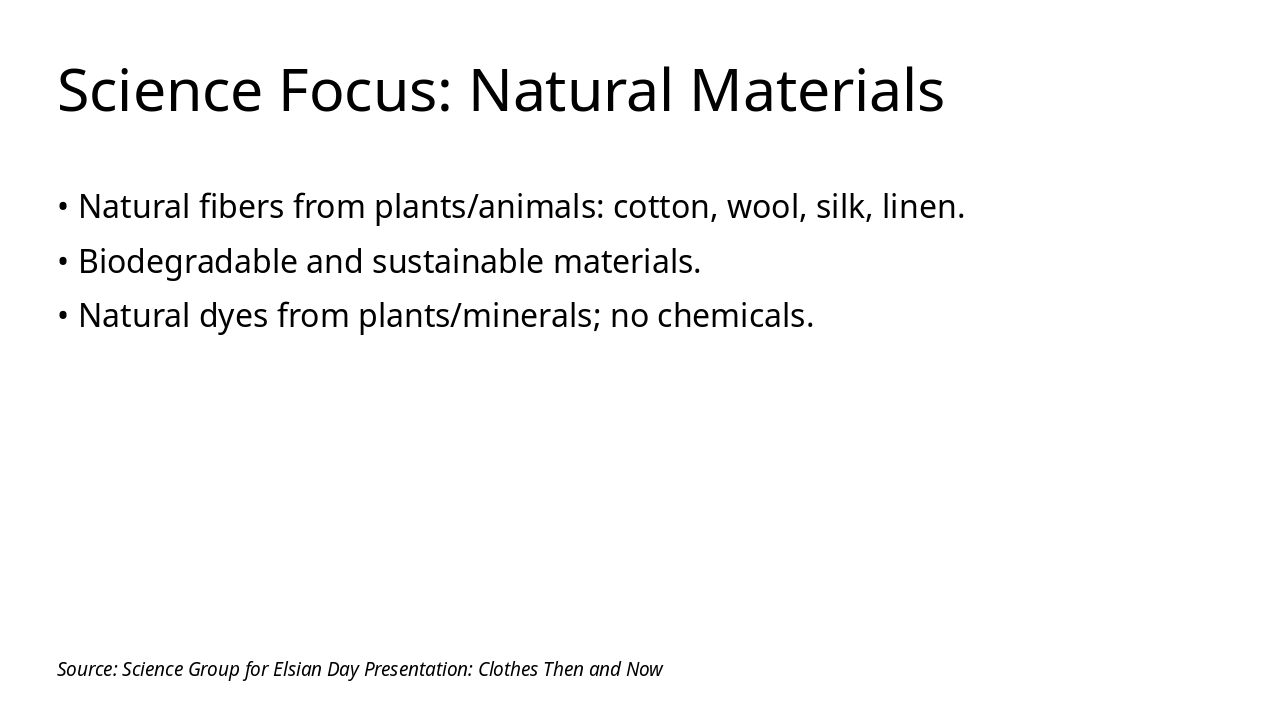 Science Focus: Natural Materials

• Natural fibers from plants/animals: cotton, wool, silk, linen.
• Biodegradable and sustainable materials.
• Natural dyes from plants/minerals; no chemicals.

Source: Science Group for Elsian Day Presentation: Clothes Then and Now